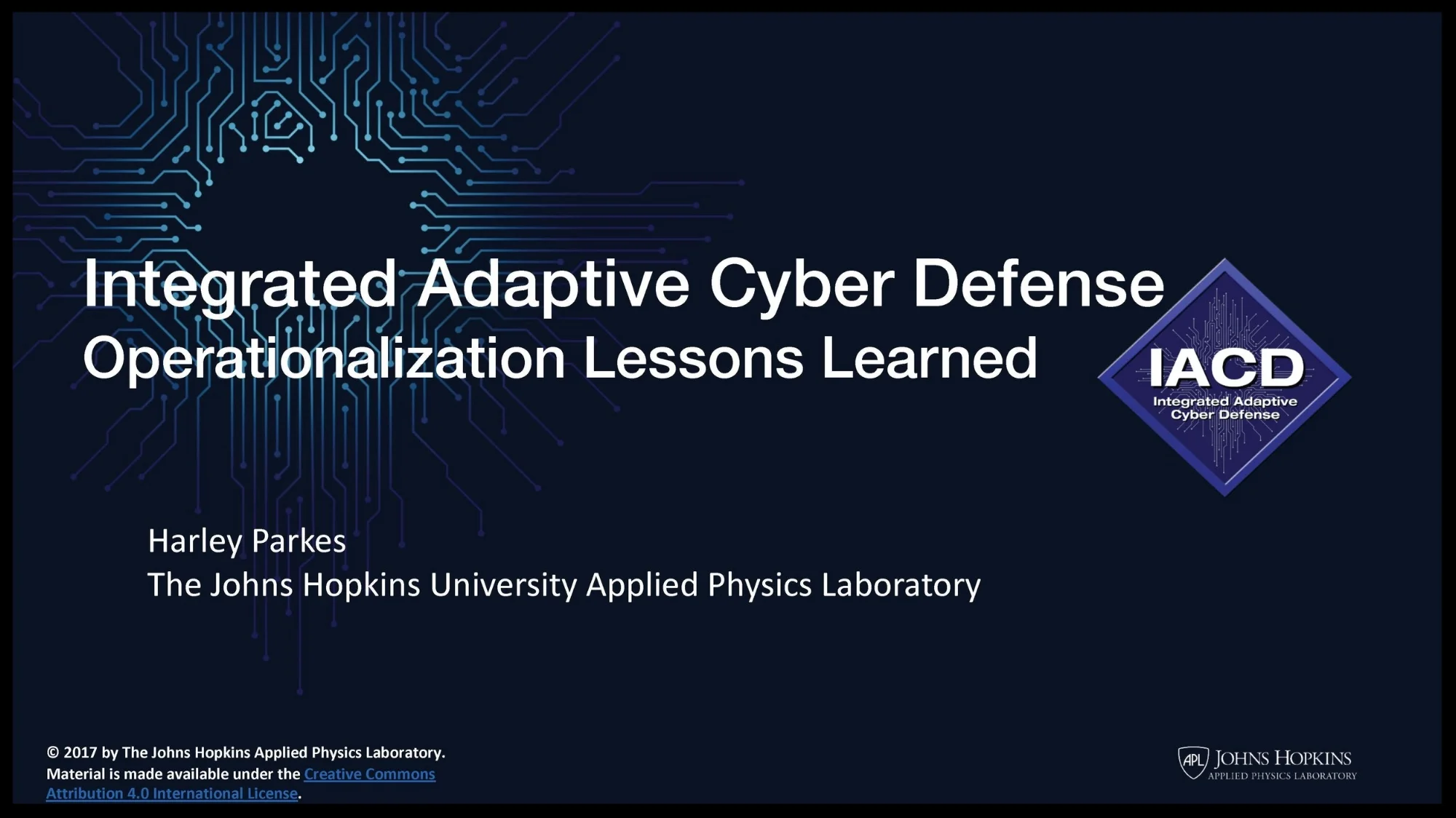 Integrated Adaptive Cyber Defense
Operationalization Lessons Learned

IACD
Integrated Adaptive Cyber Defense

Harley Parkes
The Johns Hopkins University Applied Physics Laboratory

© 2017 by The Johns Hopkins Applied Physics Laboratory.
Material is made available under the Creative Commons Attribution 4.0 International License.

APL JOHNS HOPKINS
APPLIED PHYSICS LABORATORY